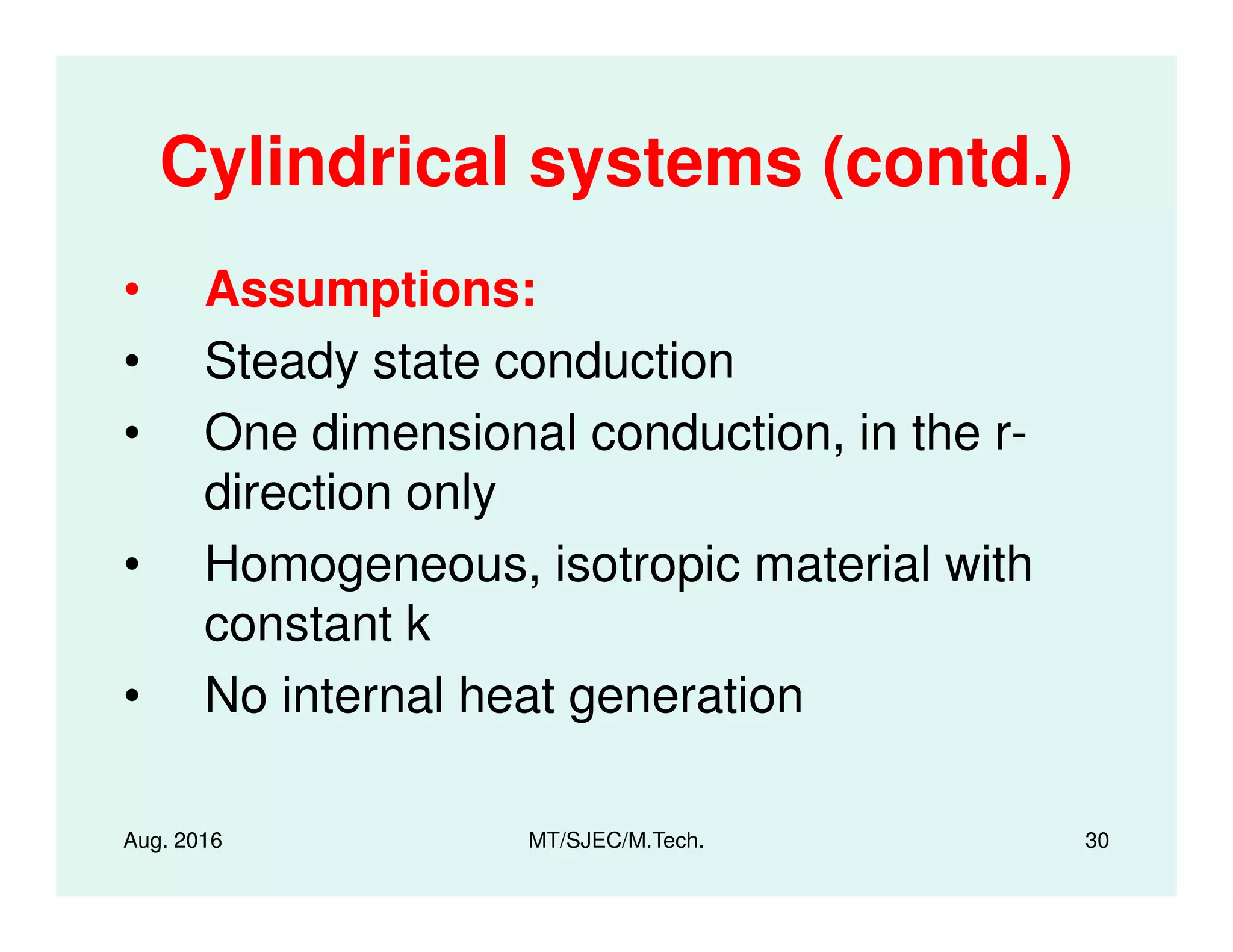 Cylindrical systems (contd.)

• Assumptions:
• Steady state conduction
• One dimensional conduction, in the r-direction only
• Homogeneous, isotropic material with constant k
• No internal heat generation

Aug. 2016 MT/SJEC/M.Tech. 30